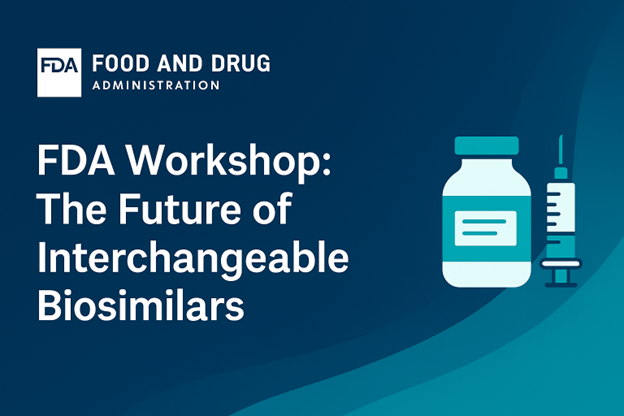 FDA FOOD AND DRUG ADMINISTRATION

FDA Workshop: The Future of Interchangeable Biosimilars